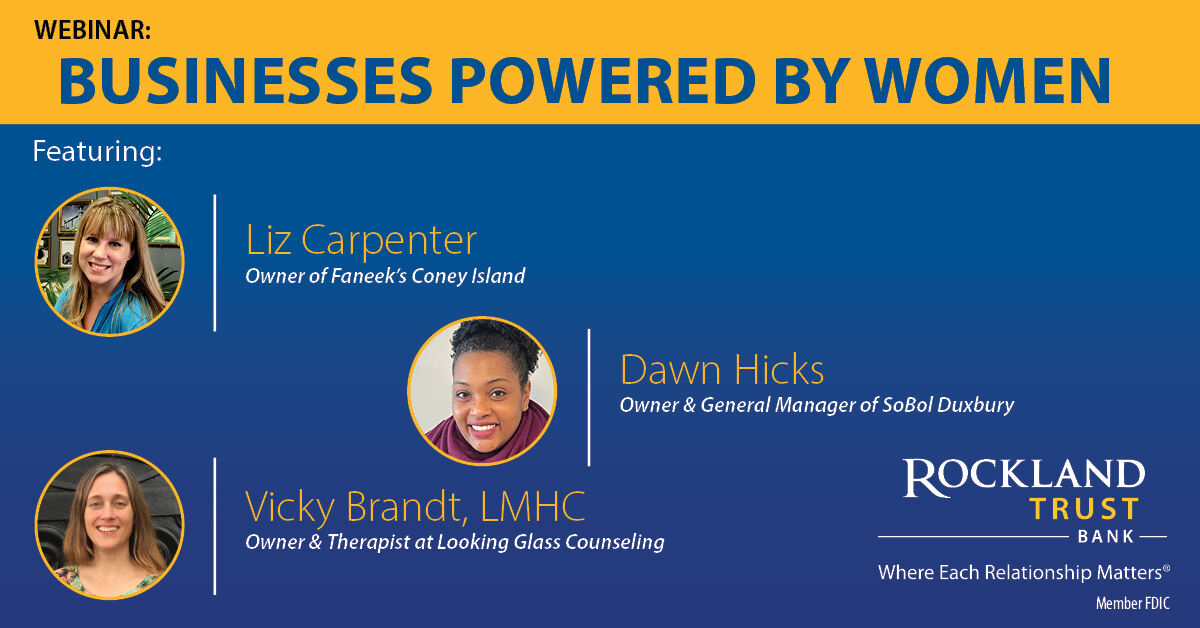 WEBINAR:
BUSINESSES POWERED BY WOMEN

Featuring:

Liz Carpenter
Owner of Faneek's Coney Island

Dawn Hicks
Owner & General Manager of SoBol Duxbury

Vicky Brandt, LMHC
Owner & Therapist at Looking Glass Counseling

ROCKLAND
TRUST
BANK
Where Each Relationship Matters®
Member FDIC